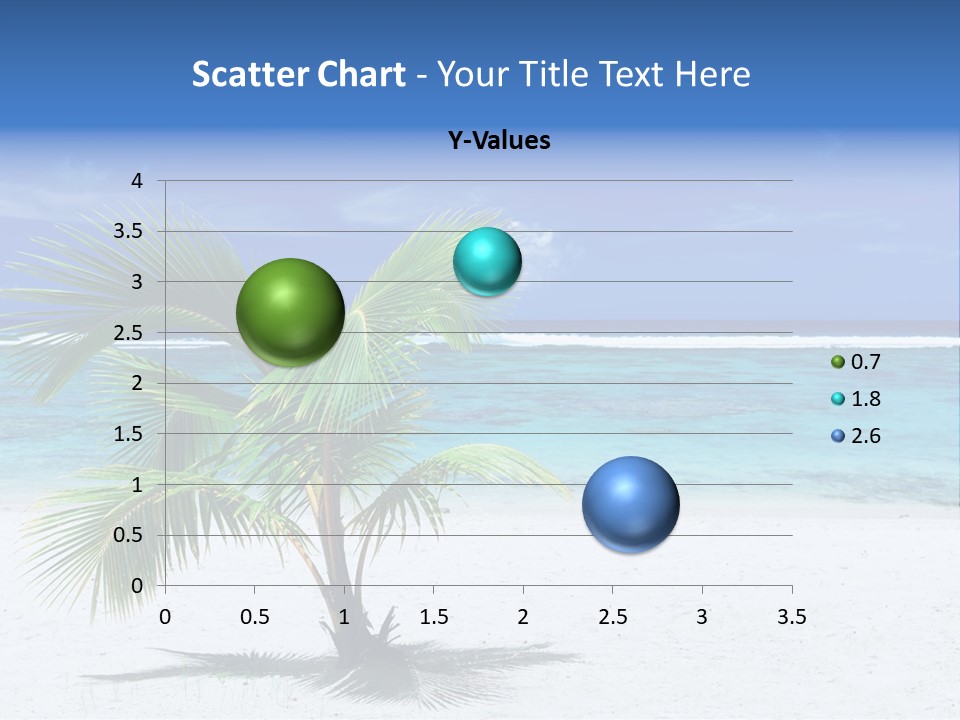 Scatter Chart - Your Title Text Here

Y-Values

4
3.5
3
2.5
2
1.5
1
0.5
0

0 0.5 1 1.5 2 2.5 3 3.5

0.7
1.8
2.6